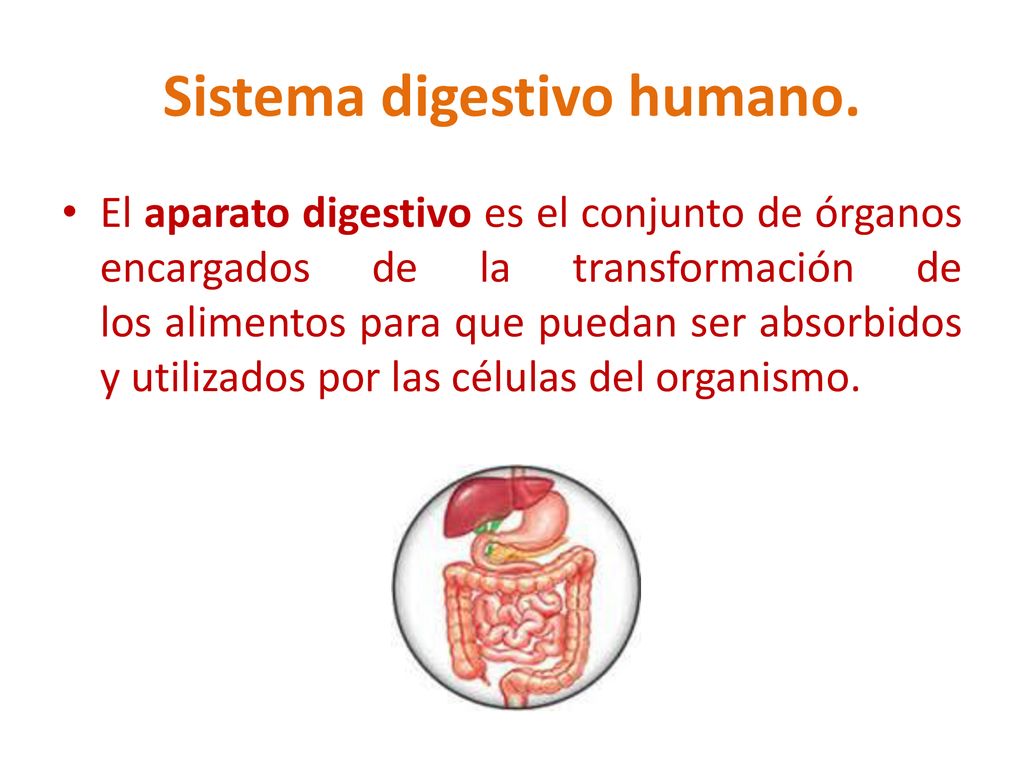 Sistema digestivo humano.

• El aparato digestivo es el conjunto de órganos encargados de la transformación de los alimentos para que puedan ser absorbidos y utilizados por las células del organismo.